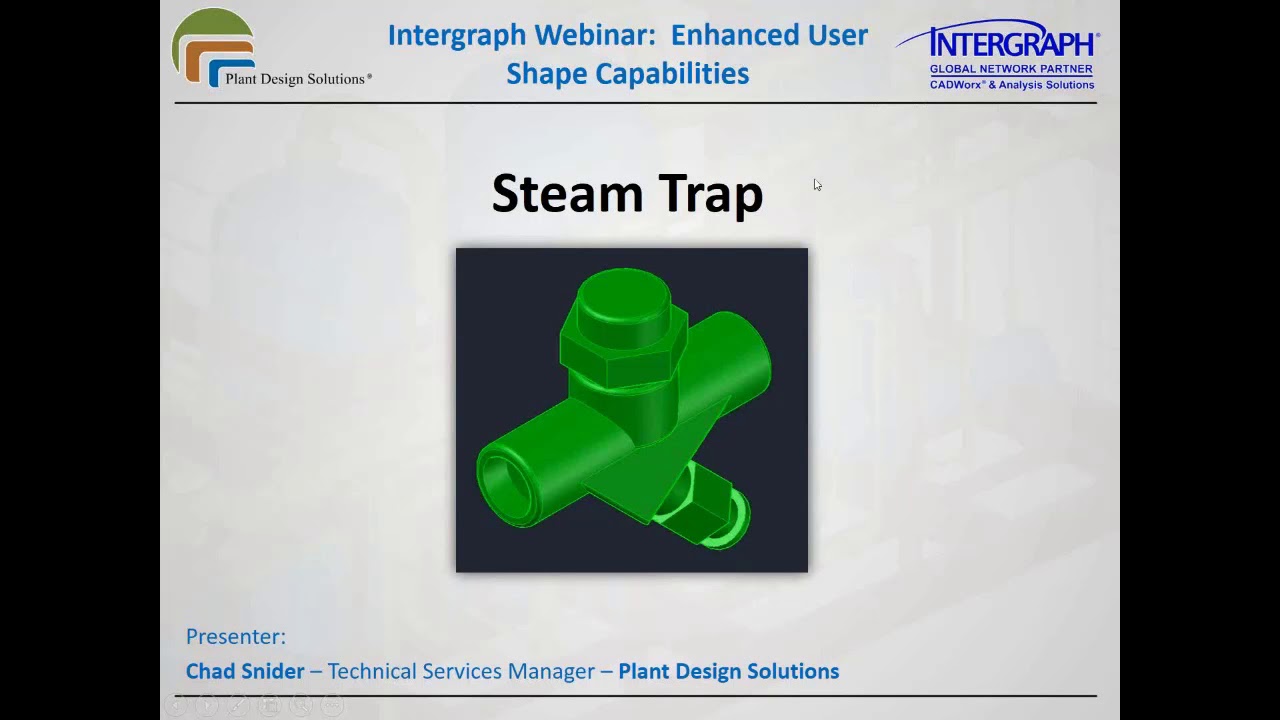 Plant Design Solutions®

Intergraph Webinar: Enhanced User Shape Capabilities

INTERGRAPH®
GLOBAL NETWORK PARTNER
CADWorx® & Analysis Solutions

Steam Trap

Presenter:
Chad Snider – Technical Services Manager – Plant Design Solutions